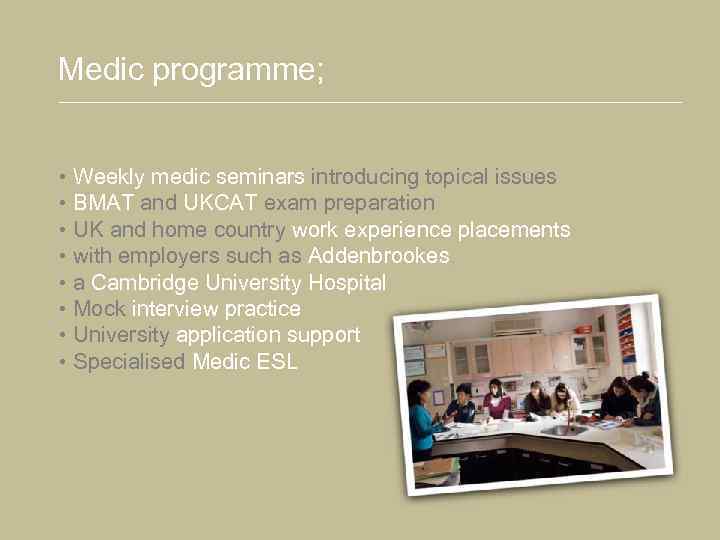 Medic programme;

• Weekly medic seminars introducing topical issues
• BMAT and UKCAT exam preparation
• UK and home country work experience placements
• with employers such as Addenbrookes
• a Cambridge University Hospital
• Mock interview practice
• University application support
• Specialised Medic ESL